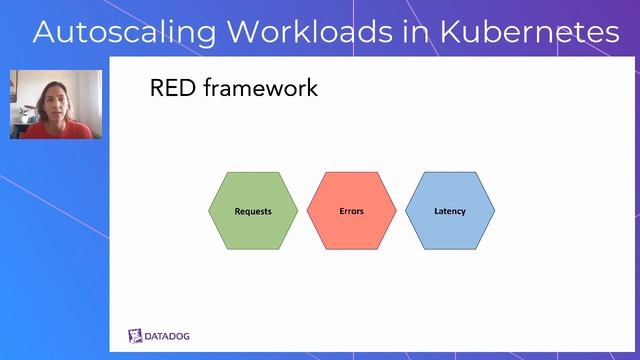 Autoscaling Workloads in Kubernetes

RED framework

Requests

Errors

Latency

DATADOG